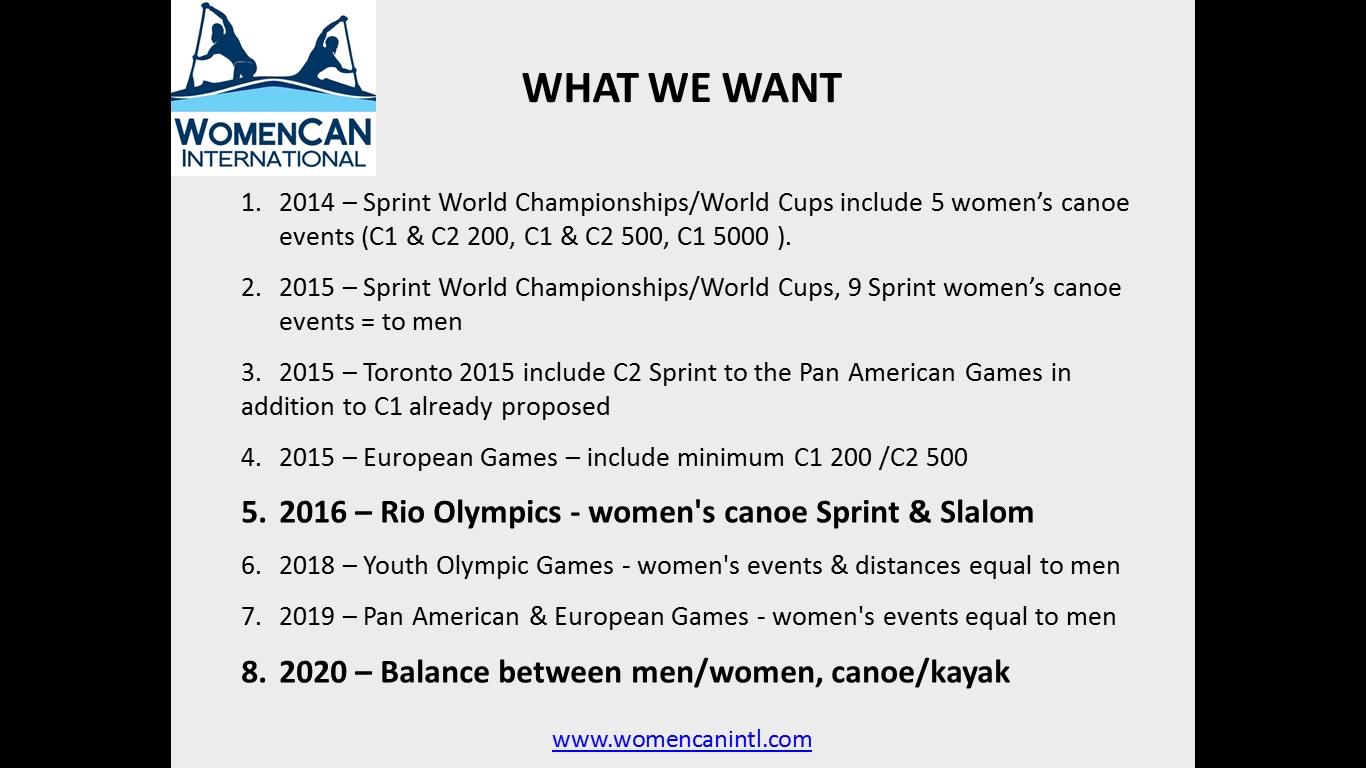 WOMENCAN
INTERNATIONAL

WHAT WE WANT

1. 2014 – Sprint World Championships/World Cups include 5 women’s canoe events (C1 & C2 200, C1 & C2 500, C1 5000 ).

2. 2015 – Sprint World Championships/World Cups, 9 Sprint women’s canoe events = to men

3. 2015 – Toronto 2015 include C2 Sprint to the Pan American Games in addition to C1 already proposed

4. 2015 – European Games – include minimum C1 200 /C2 500

5. 2016 – Rio Olympics - women's canoe Sprint & Slalom

6. 2018 – Youth Olympic Games - women's events & distances equal to men

7. 2019 – Pan American & European Games - women's events equal to men

8. 2020 – Balance between men/women, canoe/kayak

www.womencanintl.com